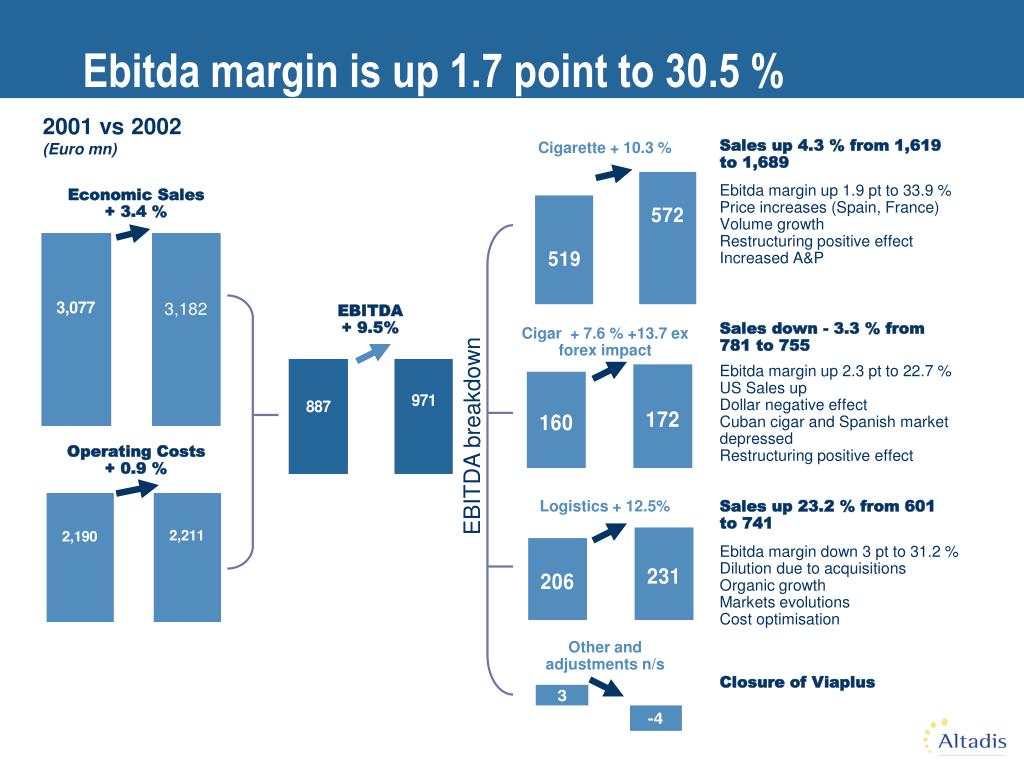 Ebitda margin is up 1.7 point to 30.5 %

2001 vs 2002
(Euro mn)

Economic Sales
+ 3.4 %

3,077

3,182

Operating Costs
+ 0.9 %

2,190

2,211

EBITDA
+ 9.5%

887

971

EBITDA breakdown

Cigarette + 10.3 %

519

572

Sales up 4.3 % from 1,619 to 1,689

Ebitda margin up 1.9 pt to 33.9 %
Price increases (Spain, France)
Volume growth
Restructuring positive effect
Increased A&P

Cigar + 7.6 % +13.7 ex forex impact

160

172

Sales down - 3.3 % from 781 to 755

Ebitda margin up 2.3 pt to 22.7 %
US Sales up
Dollar negative effect
Cuban cigar and Spanish market depressed
Restructuring positive effect

Logistics + 12.5%

206

231

Sales up 23.2 % from 601 to 741

Ebitda margin down 3 pt to 31.2 %
Dilution due to acquisitions
Organic growth
Markets evolutions
Cost optimisation

Other and adjustments n/s

3

-4

Closure of Viaplus

Altadis